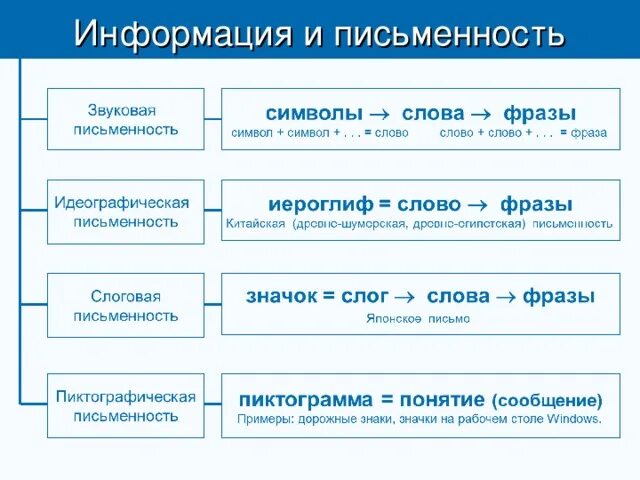 Информация и письменность

Звуковая письменность

символы → слова → фразы
символ + символ + . . . = слово слово + слово + . . . = фраза

Идеографическая письменность

иероглиф = слово → фразы
Китайская (древне-шумерская, древне-египетская) письменность

Слоговая письменность

значок = слог → слова → фразы
Японское письмо

Пиктографическая письменность

пиктограмма = понятие (сообщение)
Примеры: дорожные знаки, значки на рабочем столе Windows.